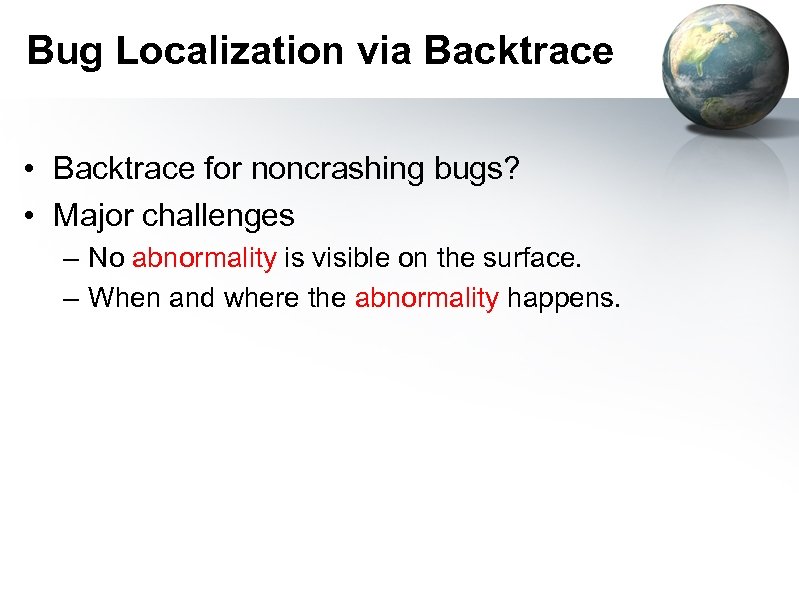 Bug Localization via Backtrace

• Backtrace for noncrashing bugs?
• Major challenges
– No abnormality is visible on the surface.
– When and where the abnormality happens.